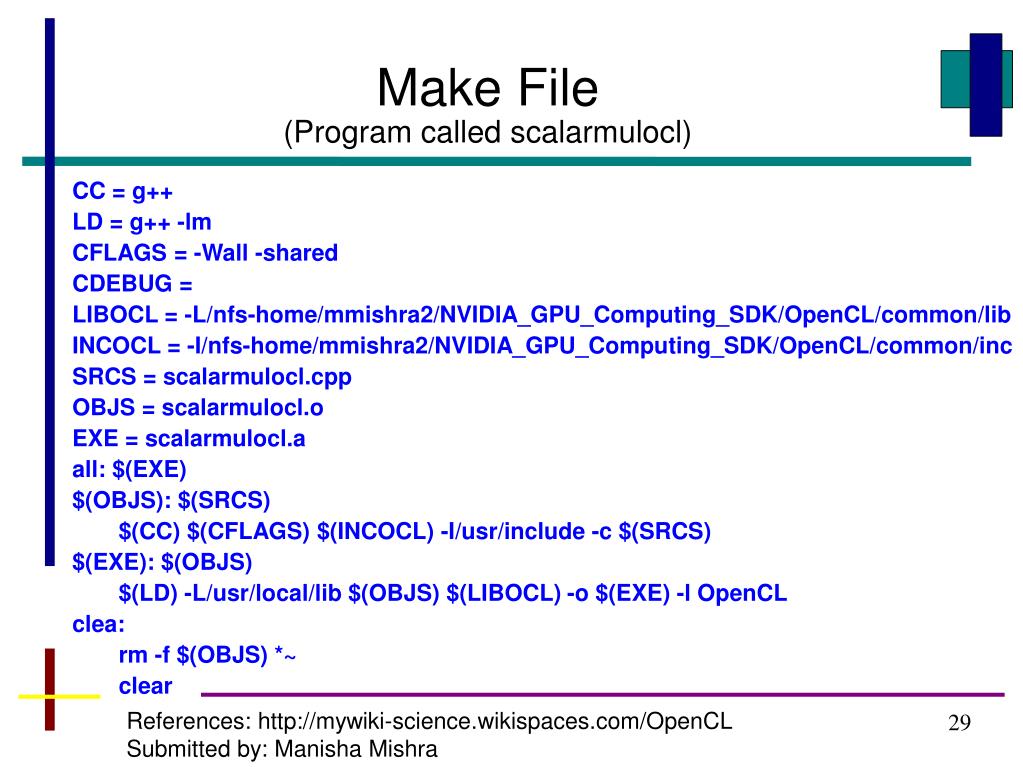 Make File
(Program called scalarmulocl)

CC = g++
LD = g++ -lm
CFLAGS = -Wall -shared
CDEBUG =
LIBOCL = -L/nfs-home/mmishra2/NVIDIA_GPU_Computing_SDK/OpenCL/common/lib
INCOCL = -I/nfs-home/mmishra2/NVIDIA_GPU_Computing_SDK/OpenCL/common/inc
SRCS = scalarmulocl.cpp
OBJS = scalarmulocl.o
EXE = scalarmulocl.a
all: $(EXE)
$(OBJS): $(SRCS)
$(CC) $(CFLAGS) $(INCOCL) -I/usr/include -c $(SRCS)
$(EXE): $(OBJS)
$(LD) -L/usr/local/lib $(OBJS) $(LIBOCL) -o $(EXE) -l OpenCL
clea:
rm -f $(OBJS) *~
clear

References: http://mywiki-science.wikispaces.com/OpenCL
Submitted by: Manisha Mishra

29